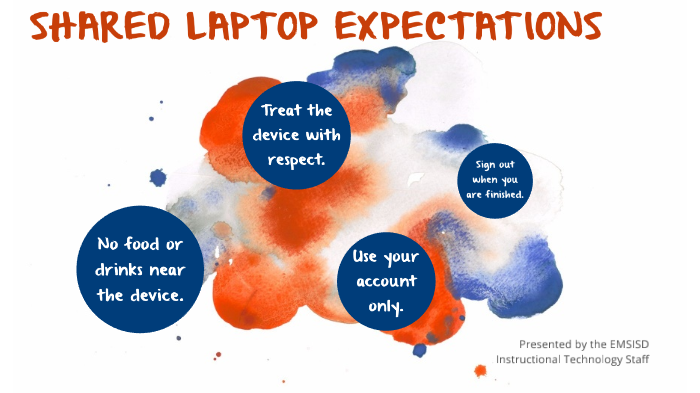 SHARED LAPTOP EXPECTATIONS

Treat the device with respect.

Sign out when you are finished.

No food or drinks near the device.

Use your account only.

Presented by the EMSISD Instructional Technology Staff